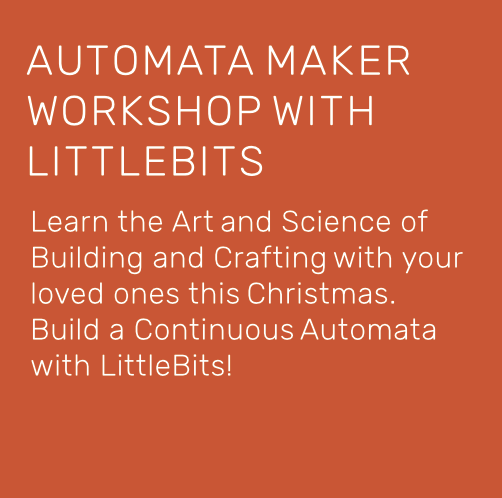 AUTOMATA MAKER WORKSHOP WITH LITTLEBITS

Learn the Art and Science of Building and Crafting with your loved ones this Christmas. Build a Continuous Automata with LittleBits!